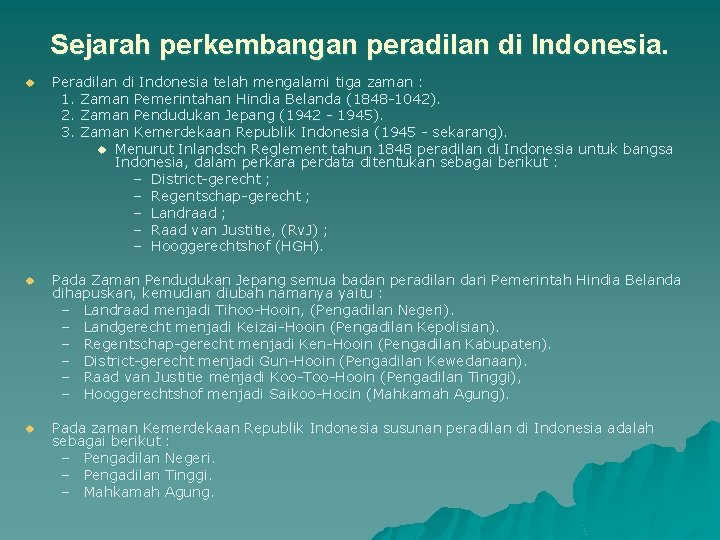 Sejarah perkembangan peradilan di Indonesia.

Peradilan di Indonesia telah mengalami tiga zaman :
1. Zaman Pemerintahan Hindia Belanda (1848-1042).
2. Zaman Pendudukan Jepang (1942 - 1945).
3. Zaman Kemerdekaan Republik Indonesia (1945 - sekarang).

Menurut Inlandsch Reglement tahun 1848 peradilan di Indonesia untuk bangsa Indonesia, dalam perkara perdata ditentukan sebagai berikut :
– District-gerecht ;
– Regentschap-gerecht ;
– Landraad ;
– Raad van Justitie, (RvJ) ;
– Hooggerechtshof (HGH).

Pada Zaman Pendudukan Jepang semua badan peradilan dari Pemerintah Hindia Belanda dihapuskan, kemudian diubah namanya yaitu :
– Landraad menjadi Tihoo-Hooin, (Pengadilan Negeri).
– Landgerecht menjadi Keizai-Hooin (Pengadilan Kepolisian).
– Regentschap-gerecht menjadi Ken-Hooin (Pengadilan Kabupaten).
– District-gerecht menjadi Gun-Hooin (Pengadilan Kewedanaan).
– Raad van Justitie menjadi Koo-Too-Hooin (Pengadilan Tinggi),
– Hooggerechtshof menjadi Saikoo-Hocin (Mahkamah Agung).

Pada zaman Kemerdekaan Republik Indonesia susunan peradilan di Indonesia adalah sebagai berikut :
– Pengadilan Negeri.
– Pengadilan Tinggi.
– Mahkamah Agung.